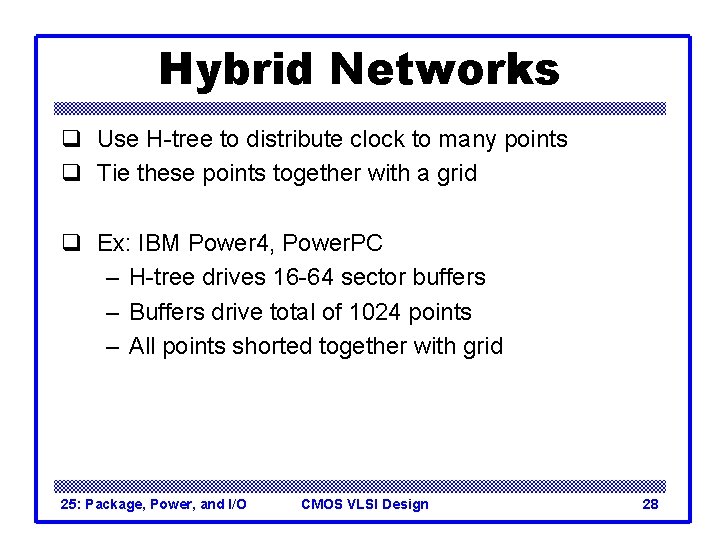 Hybrid Networks

❑ Use H-tree to distribute clock to many points
❑ Tie these points together with a grid

❑ Ex: IBM Power4, PowerPC
– H-tree drives 16-64 sector buffers
– Buffers drive total of 1024 points
– All points shorted together with grid

25: Package, Power, and I/O CMOS VLSI Design 28